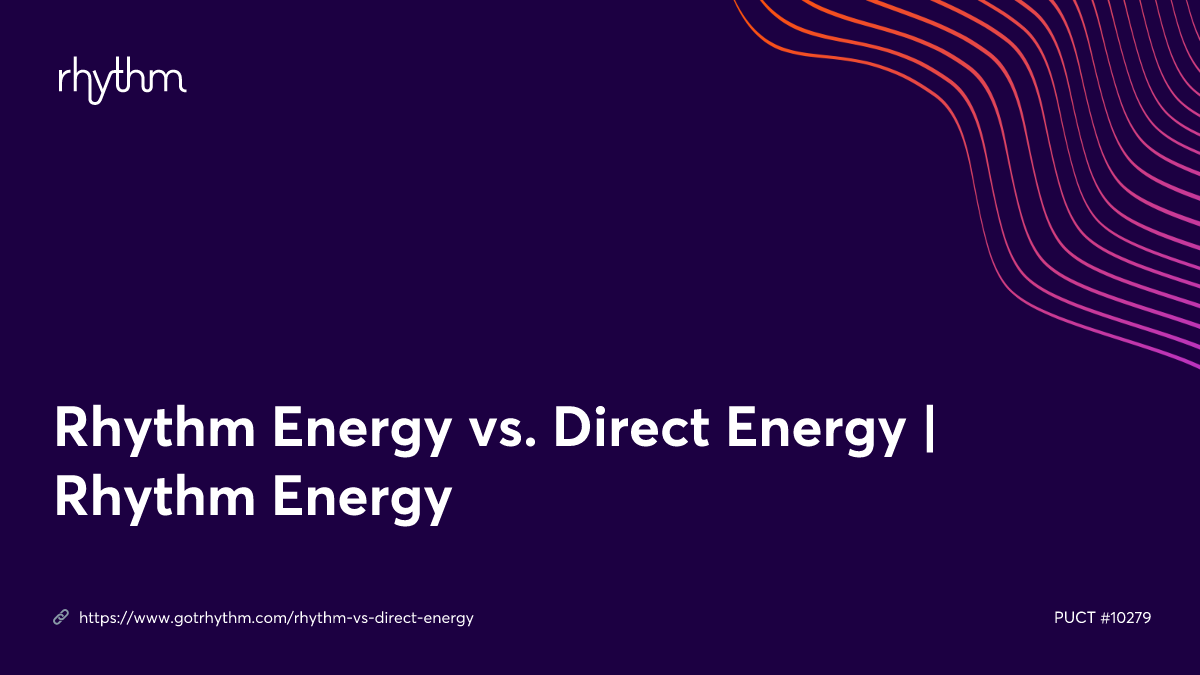 rhythm

Rhythm Energy vs. Direct Energy | Rhythm Energy

https://www.gotrhythm.com/rhythm-vs-direct-energy

PUCT #10279